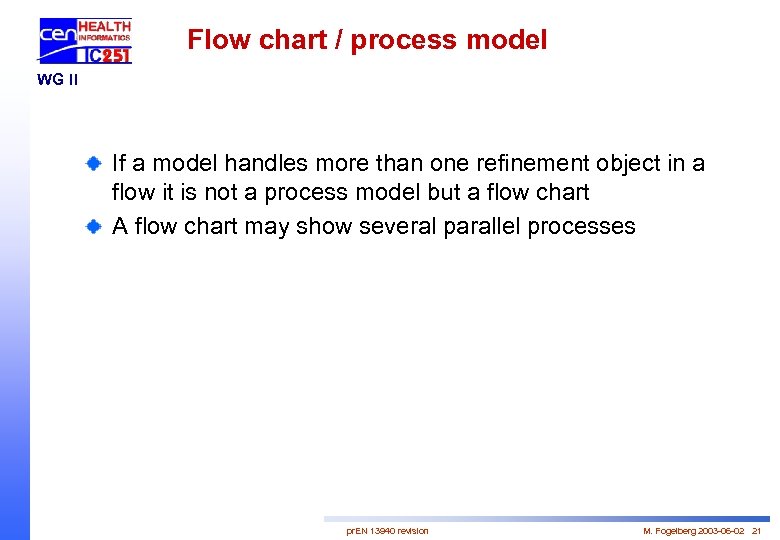 cen HEALTH INFORMATICS TC251

WG II

Flow chart / process model

If a model handles more than one refinement object in a flow it is not a process model but a flow chart

A flow chart may show several parallel processes

prEN 13940 revision

M. Fogelberg 2003-06-02 21